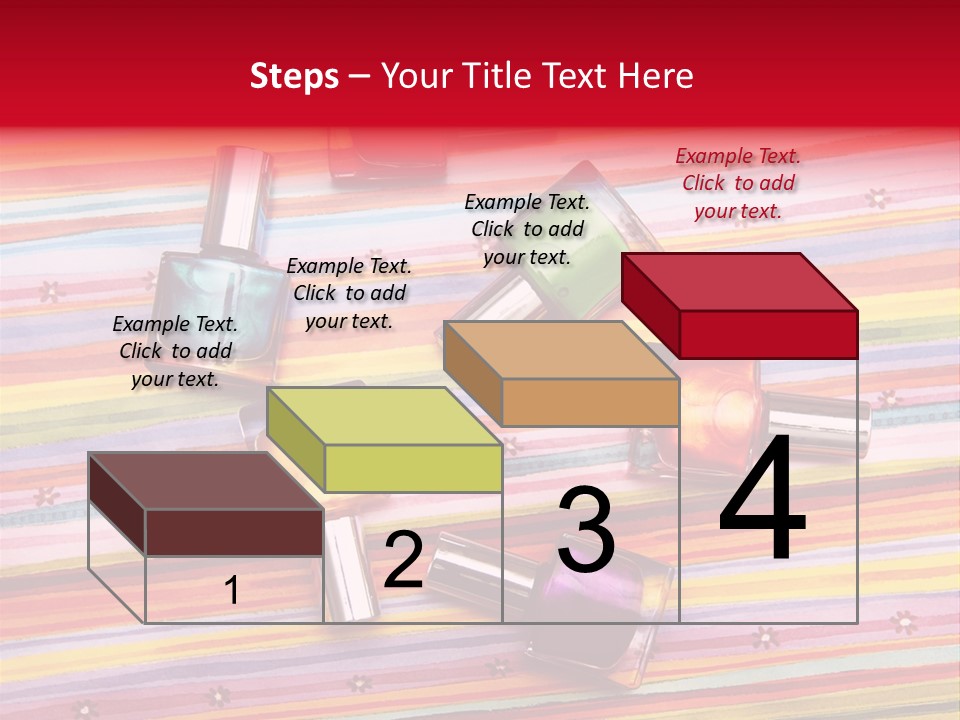 Steps – Your Title Text Here

Example Text. Click to add your text.

Example Text. Click to add your text.

Example Text. Click to add your text.

Example Text. Click to add your text.

1

2

3

4